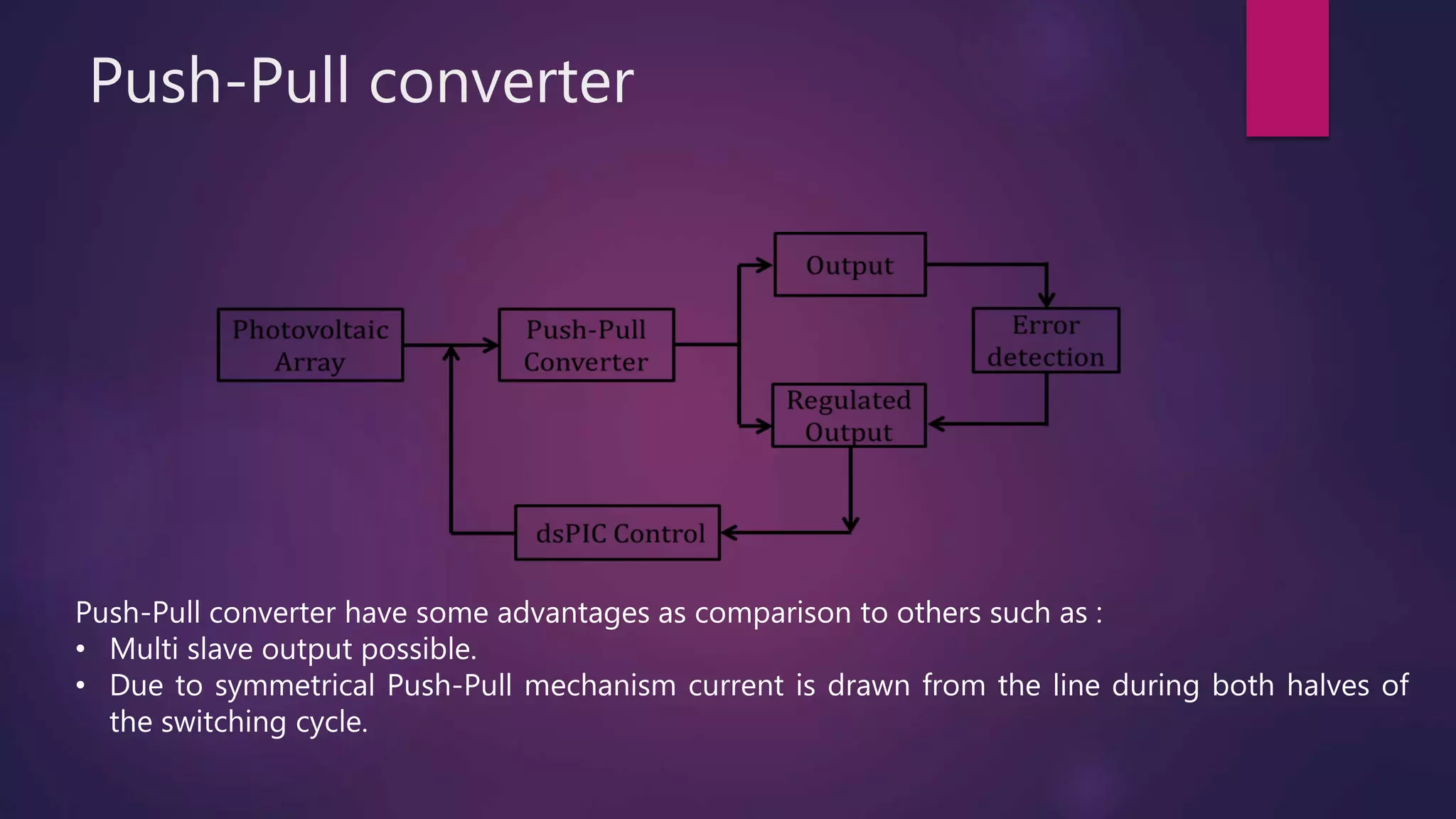 Push-Pull converter

Photovoltaic Array

Push-Pull Converter

Output

Error detection

Regulated Output

dsPIC Control

Push-Pull converter have some advantages as comparison to others such as :
• Multi slave output possible.
• Due to symmetrical Push-Pull mechanism current is drawn from the line during both halves of the switching cycle.